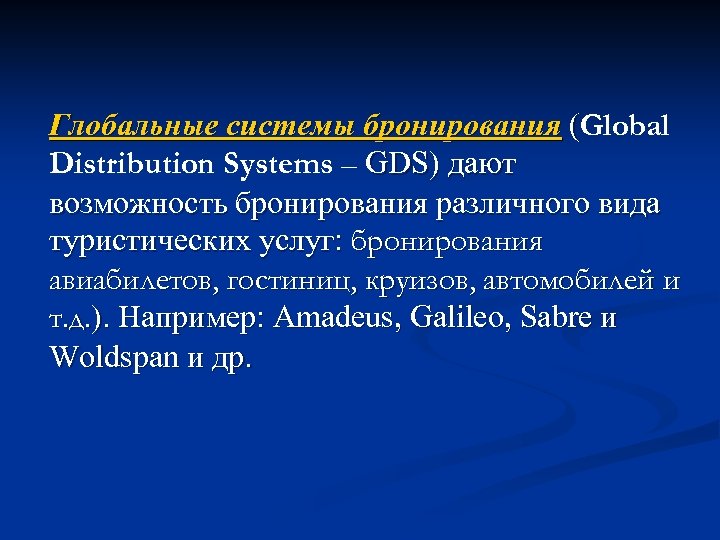 Глобальные системы бронирования (Global Distribution Systems – GDS) дают возможность бронирования различного вида туристических услуг: бронирования авиабилетов, гостиниц, круизов, автомобилей и т.д.). Например: Amadeus, Galileo, Sabre и Woldspan и др.